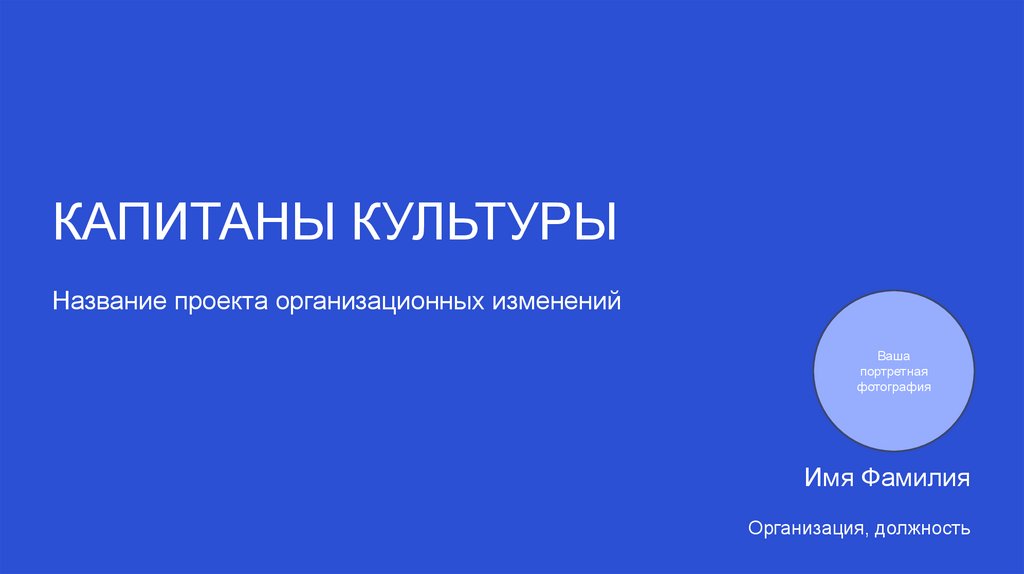 КАПИТАНЫ КУЛЬТУРЫ

Название проекта организационных изменений

Ваша портретная фотография

Имя Фамилия

Организация, должность